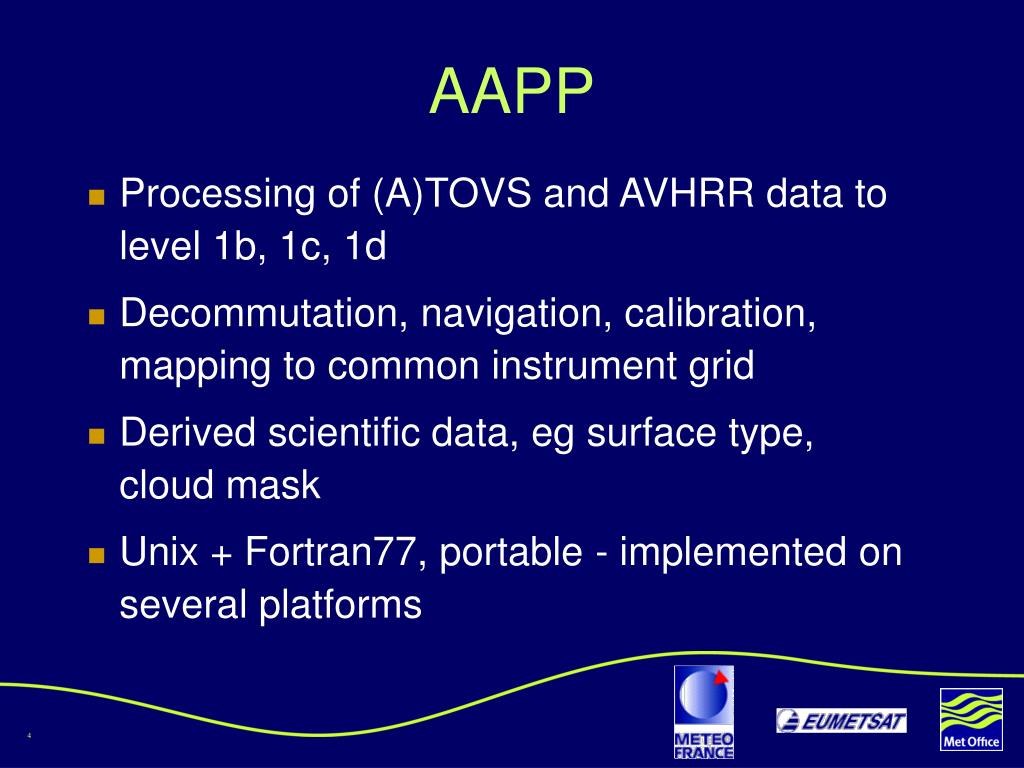 AAPP

Processing of (A)TOVS and AVHRR data to level 1b, 1c, 1d

Decommutation, navigation, calibration, mapping to common instrument grid

Derived scientific data, eg surface type, cloud mask

Unix + Fortran77, portable - implemented on several platforms

4

METEO FRANCE

EUMETSAT

Met Office